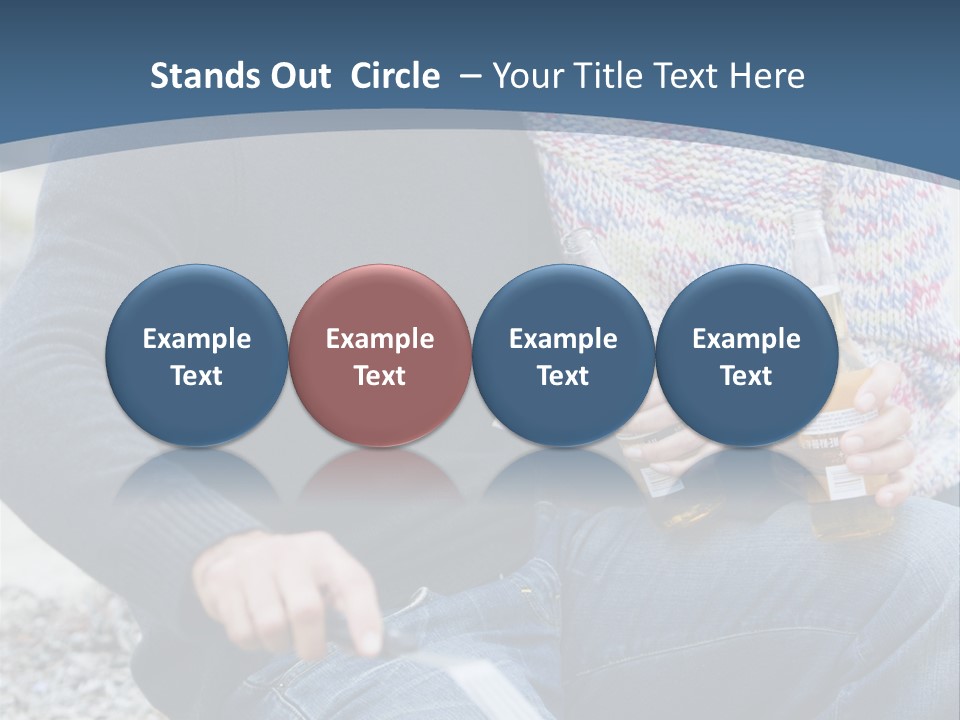 Stands Out Circle – Your Title Text Here

Example Text

Example Text

Example Text

Example Text